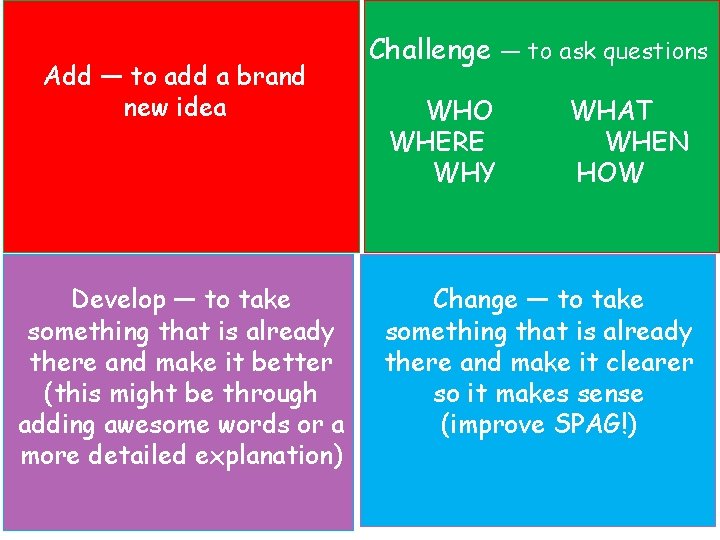 Add — to add a brand new idea

Challenge — to ask questions

WHO WHAT
WHERE WHEN
WHY HOW

Develop — to take something that is already there and make it better (this might be through adding awesome words or a more detailed explanation)

Change — to take something that is already there and make it clearer so it makes sense (improve SPAG!)